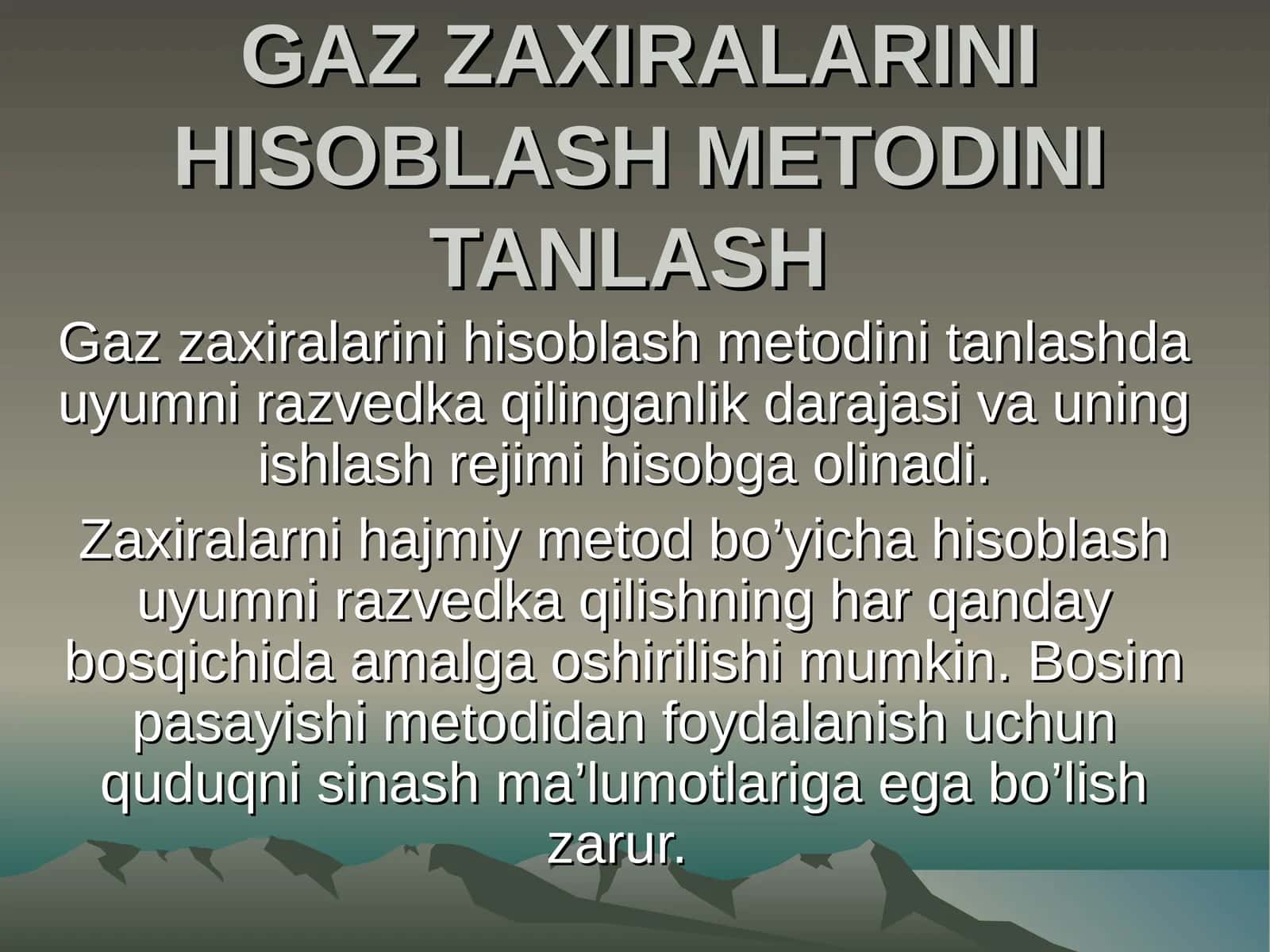 GAZ ZAXIRALARINI HISOBLASH METODINI TANLASH

Gaz zaxiralarini hisoblash metodini tanlashda uyumni razvedka qilinganlik darajasi va uning ishlash rejimi hisobga olinadi.

Zaxiralarni hajmiy metod bo’yicha hisoblash uyumni razvedka qilishning har qanday bosqichida amalga oshirilishi mumkin. Bosim pasayishi metodidan foydalanish uchun quduqni sinash ma’lumotlariga ega bo’lish zarur.